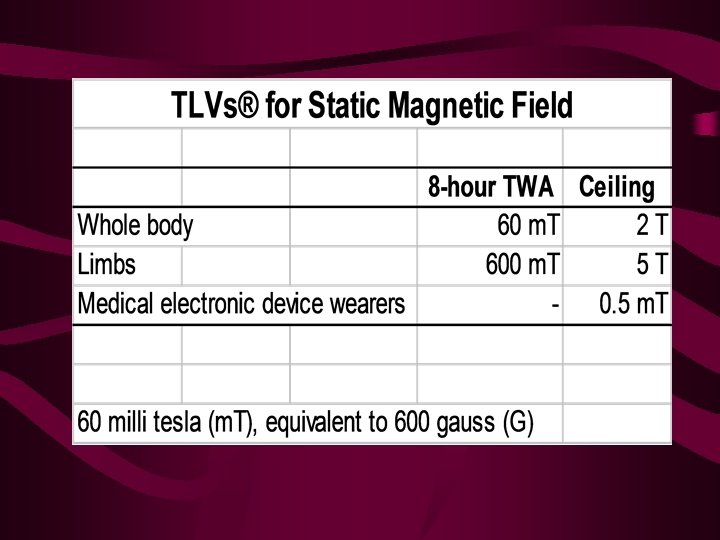 TLVs® for Static Magnetic Field

|  | 8-hour TWA | Ceiling |
|---|---|---|
| Whole body | 60 mT | 2 T |
| Limbs | 600 mT | 5 T |
| Medical electronic device wearers | - | 0.5 mT |

60 milli tesla (mT), equivalent to 600 gauss (G)